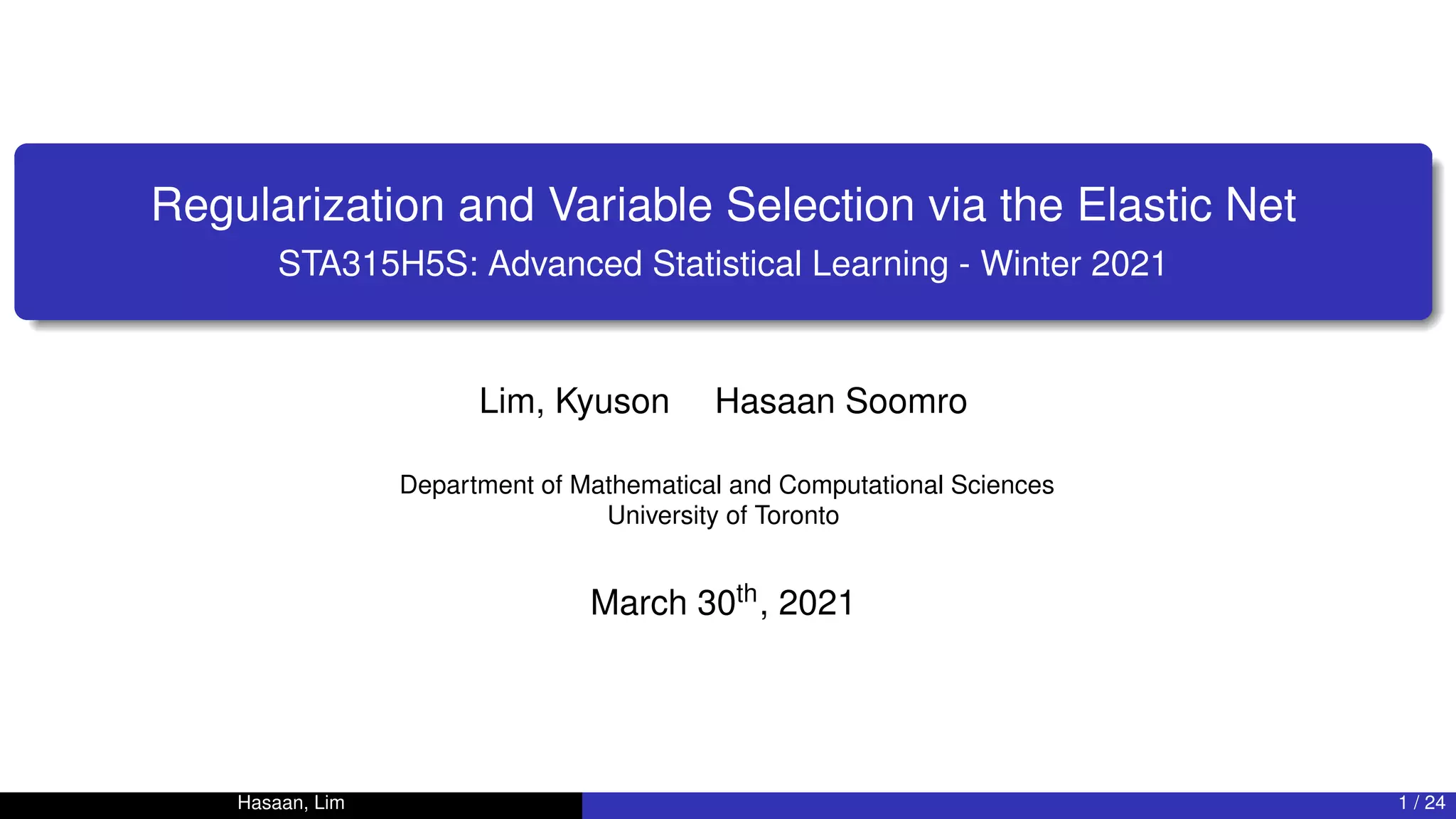 Regularization and Variable Selection via the Elastic Net
STA315H5S: Advanced Statistical Learning - Winter 2021

Lim, Kyuson Hasaan Soomro

Department of Mathematical and Computational Sciences
University of Toronto

March 30$^{th}$, 2021

Hasaan, Lim

1 / 24